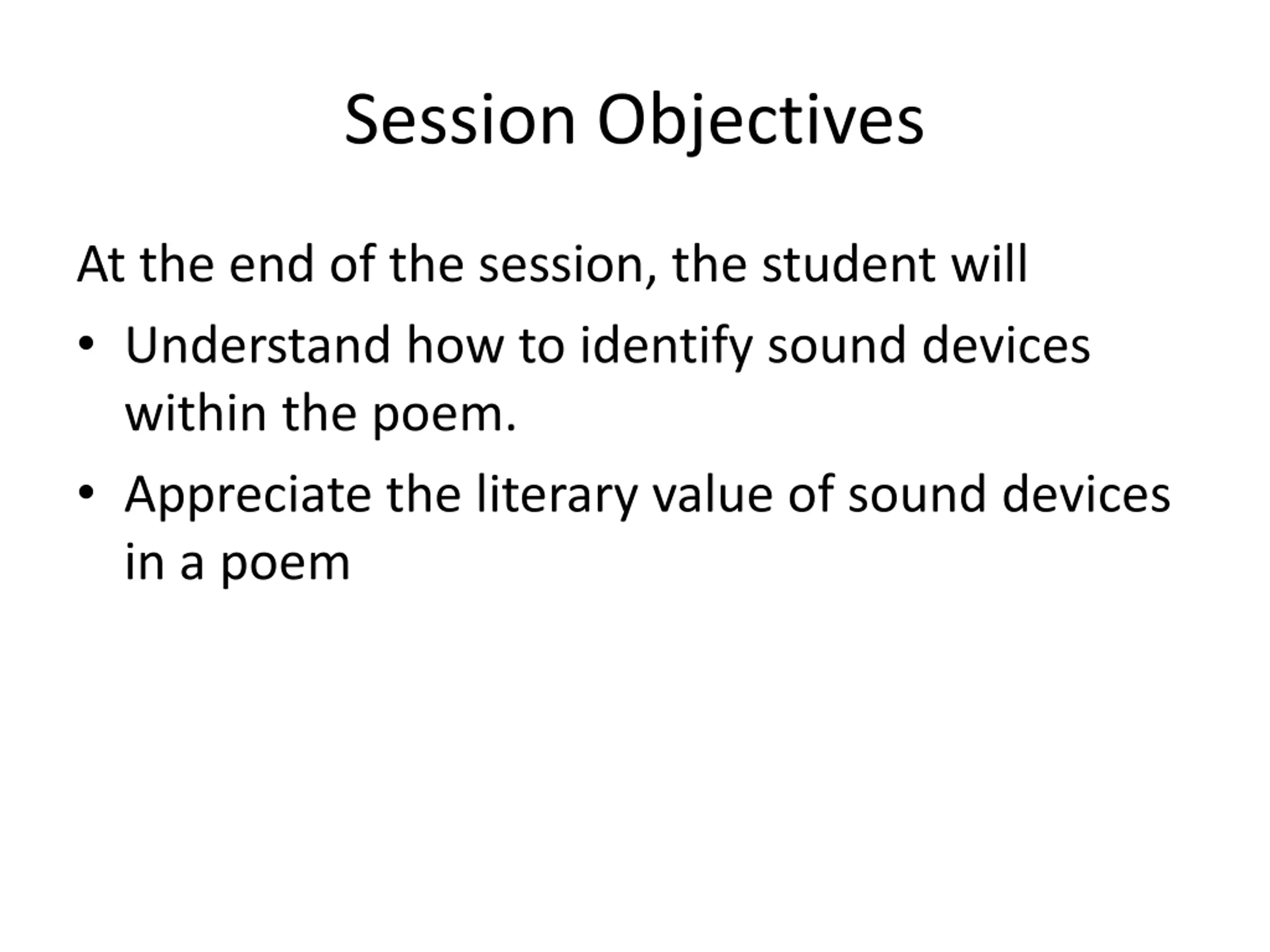 Session Objectives

At the end of the session, the student will

• Understand how to identify sound devices within the poem.

• Appreciate the literary value of sound devices in a poem